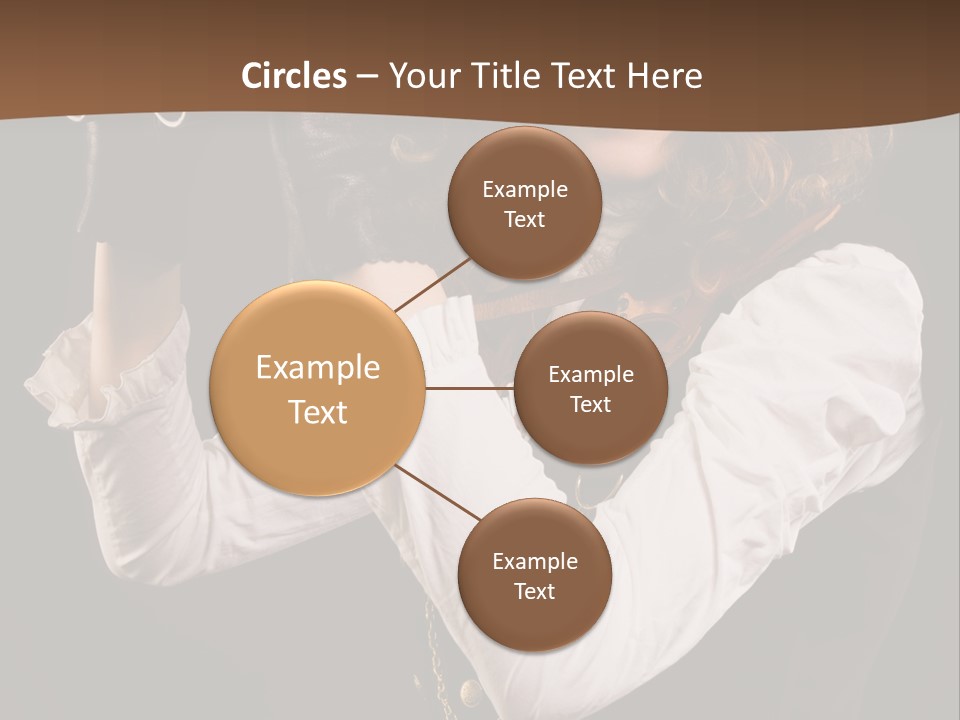 Circles – Your Title Text Here

Example Text

Example Text

Example Text

Example Text